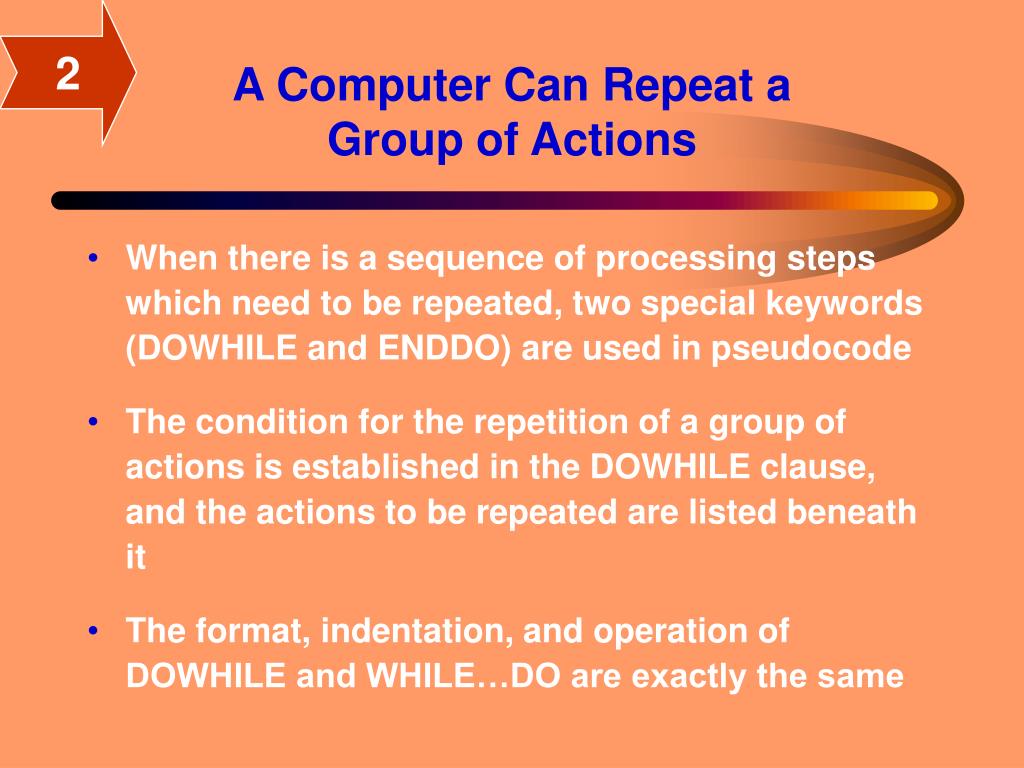 2

A Computer Can Repeat a Group of Actions

• When there is a sequence of processing steps which need to be repeated, two special keywords (DOWHILE and ENDDO) are used in pseudocode

• The condition for the repetition of a group of actions is established in the DOWHILE clause, and the actions to be repeated are listed beneath it

• The format, indentation, and operation of DOWHILE and WHILE…DO are exactly the same